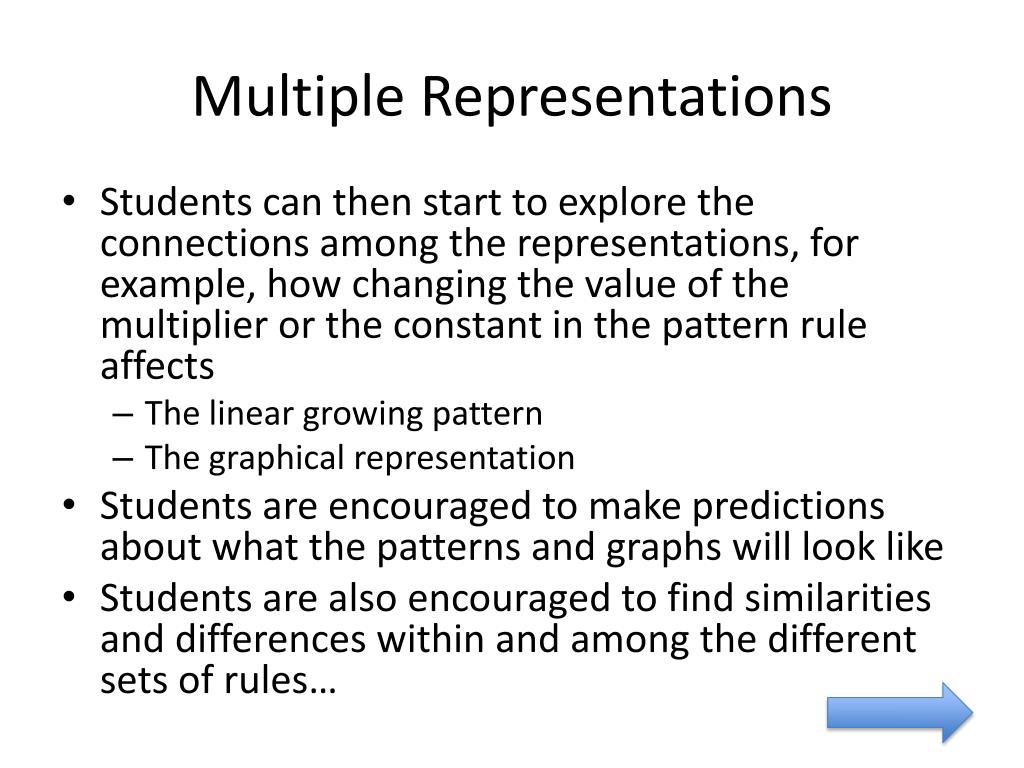 Multiple Representations

• Students can then start to explore the connections among the representations, for example, how changing the value of the multiplier or the constant in the pattern rule affects
– The linear growing pattern
– The graphical representation
• Students are encouraged to make predictions about what the patterns and graphs will look like
• Students are also encouraged to find similarities and differences within and among the different sets of rules…